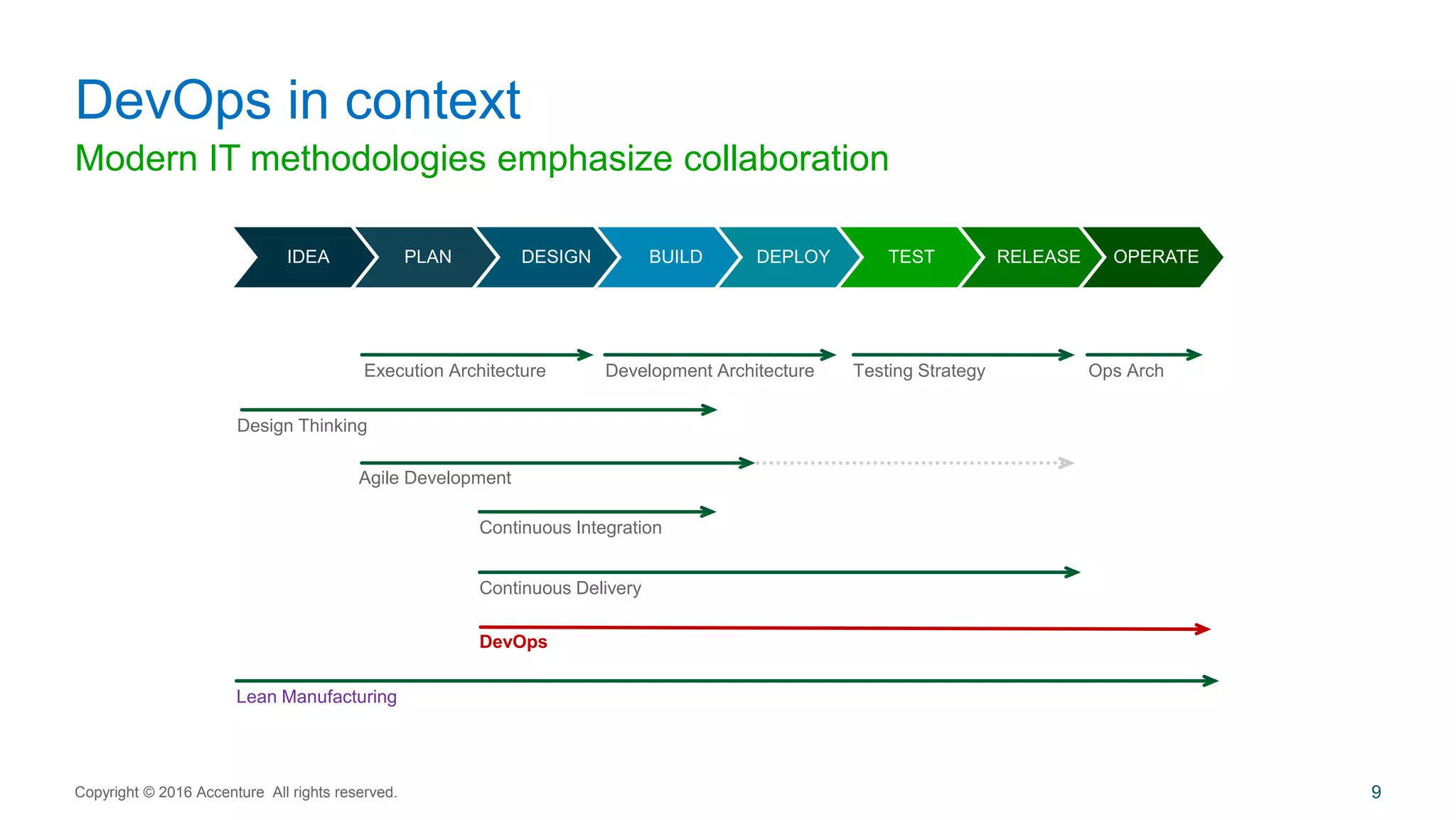 DevOps in context

Modern IT methodologies emphasize collaboration

IDEA PLAN DESIGN BUILD DEPLOY TEST RELEASE OPERATE

Execution Architecture
Development Architecture
Testing Strategy
Ops Arch

Design Thinking

Agile Development

Continuous Integration

Continuous Delivery

DevOps

Lean Manufacturing

Copyright © 2016 Accenture All rights reserved.

9